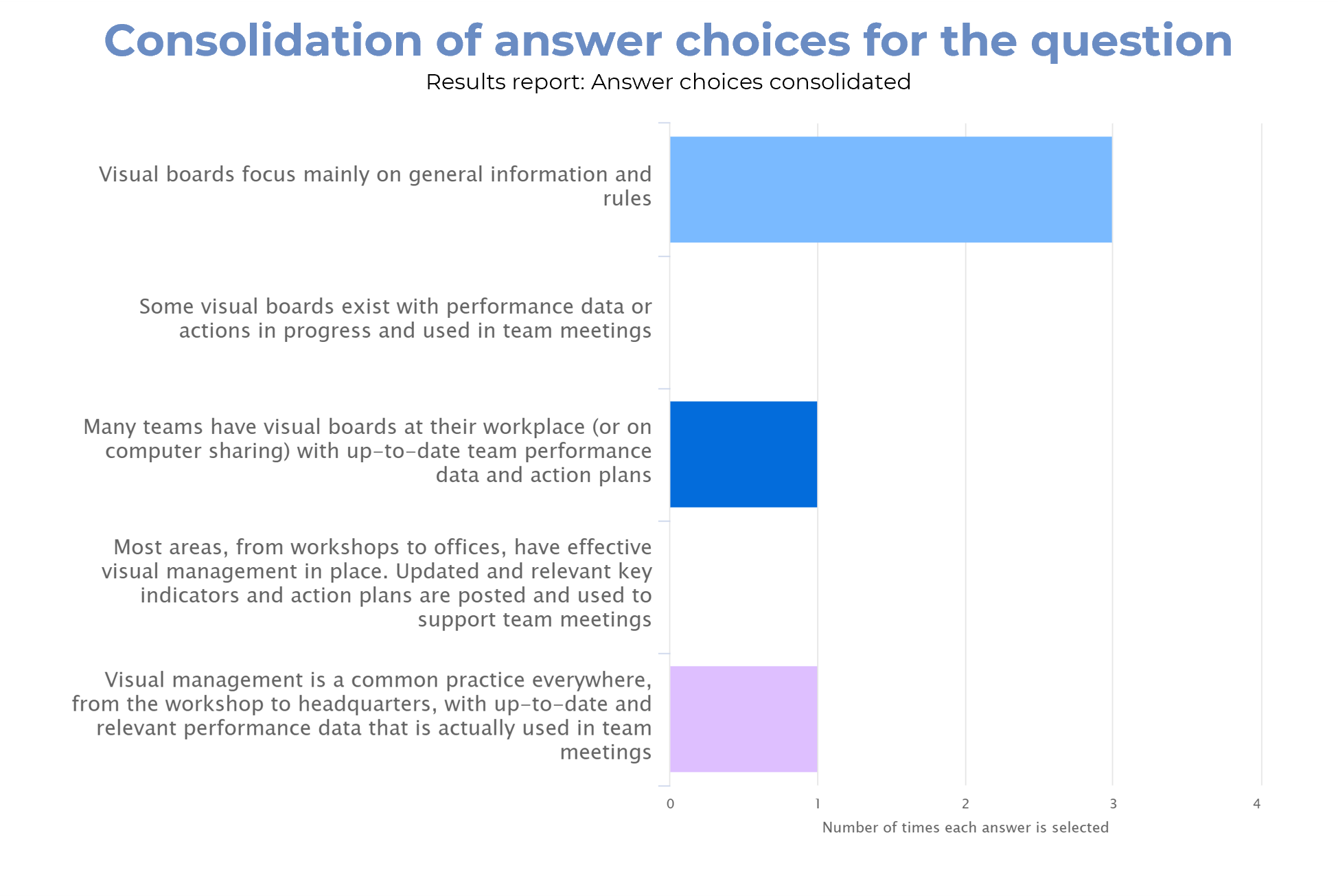 Consolidation of answer choices for the question

Results report: Answer choices consolidated

Visual boards focus mainly on general information and rules

Some visual boards exist with performance data or actions in progress and used in team meetings

Many teams have visual boards at their workplace (or on computer sharing) with up-to-date team performance data and action plans

Most areas, from workshops to offices, have effective visual management in place. Updated and relevant key indicators and action plans are posted and used to support team meetings

Visual management is a common practice everywhere, from the workshop to headquarters, with up-to-date and relevant performance data that is actually used in team meetings

0 1 2 3 4

Number of times each answer is selected